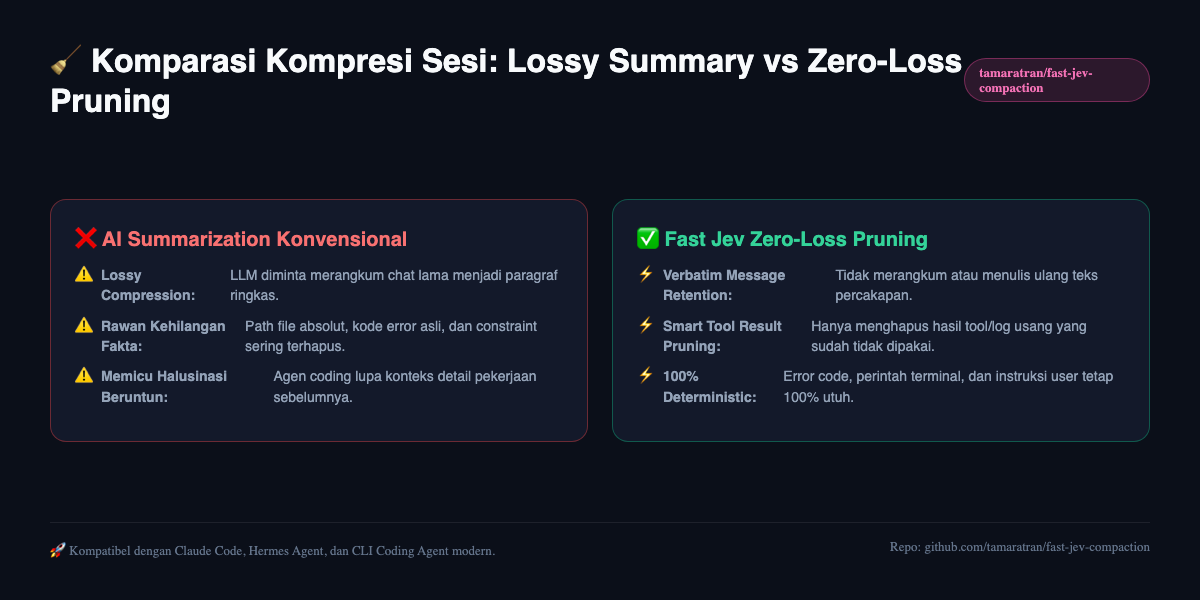 🧹 Komparasi Kompresi Sesi: Lossy Summary vs Zero-Loss Pruning

tamaratran/fast-jev-compaction

❌ AI Summarization Konvensional

⚠️ Lossy Compression: LLM diminta merangkum chat lama menjadi paragraf ringkas.

⚠️ Rawan Kehilangan Fakta: Path file absolut, kode error asli, dan constraint sering terhapus.

⚠️ Memicu Halusinasi Beruntun: Agen coding lupa konteks detail pekerjaan sebelumnya.

✅ Fast Jev Zero-Loss Pruning

⚡ Verbatim Message Retention: Tidak merangkum atau menulis ulang teks percakapan.

⚡ Smart Tool Result Pruning: Hanya menghapus hasil tool/log usang yang sudah tidak dipakai.

⚡ 100% Deterministic: Error code, perintah terminal, dan instruksi user tetap 100% utuh.

🚀 Kompatibel dengan Claude Code, Hermes Agent, dan CLI Coding Agent modern.

Repo: github.com/tamaratran/fast-jev-compaction